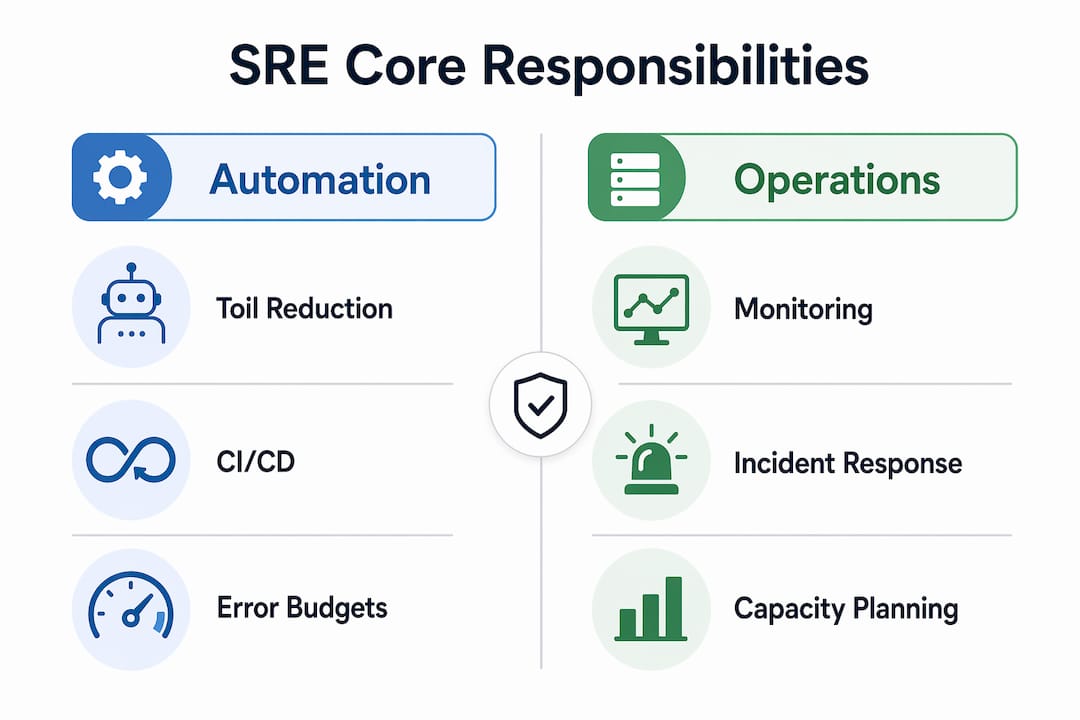 SRE Core Responsibilities

Automation

Toil Reduction

CI/CD

Error Budgets

Operations

Monitoring

Incident Response

Capacity Planning